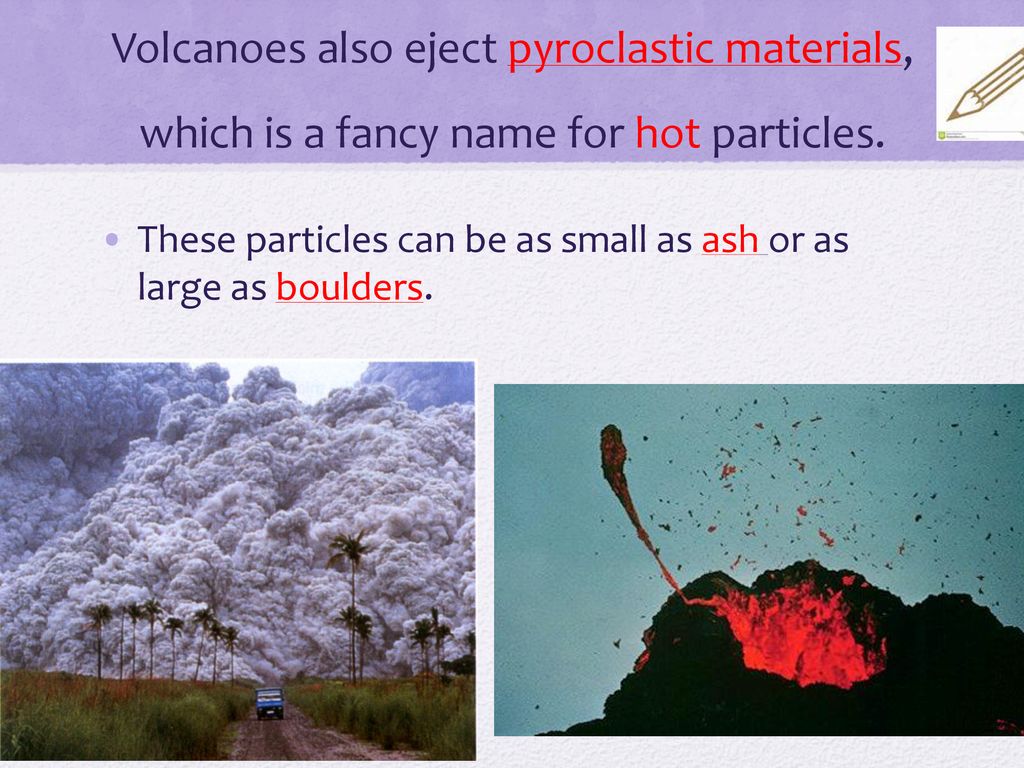 Volcanoes also eject pyroclastic materials, which is a fancy name for hot particles.

• These particles can be as small as ash or as large as boulders.